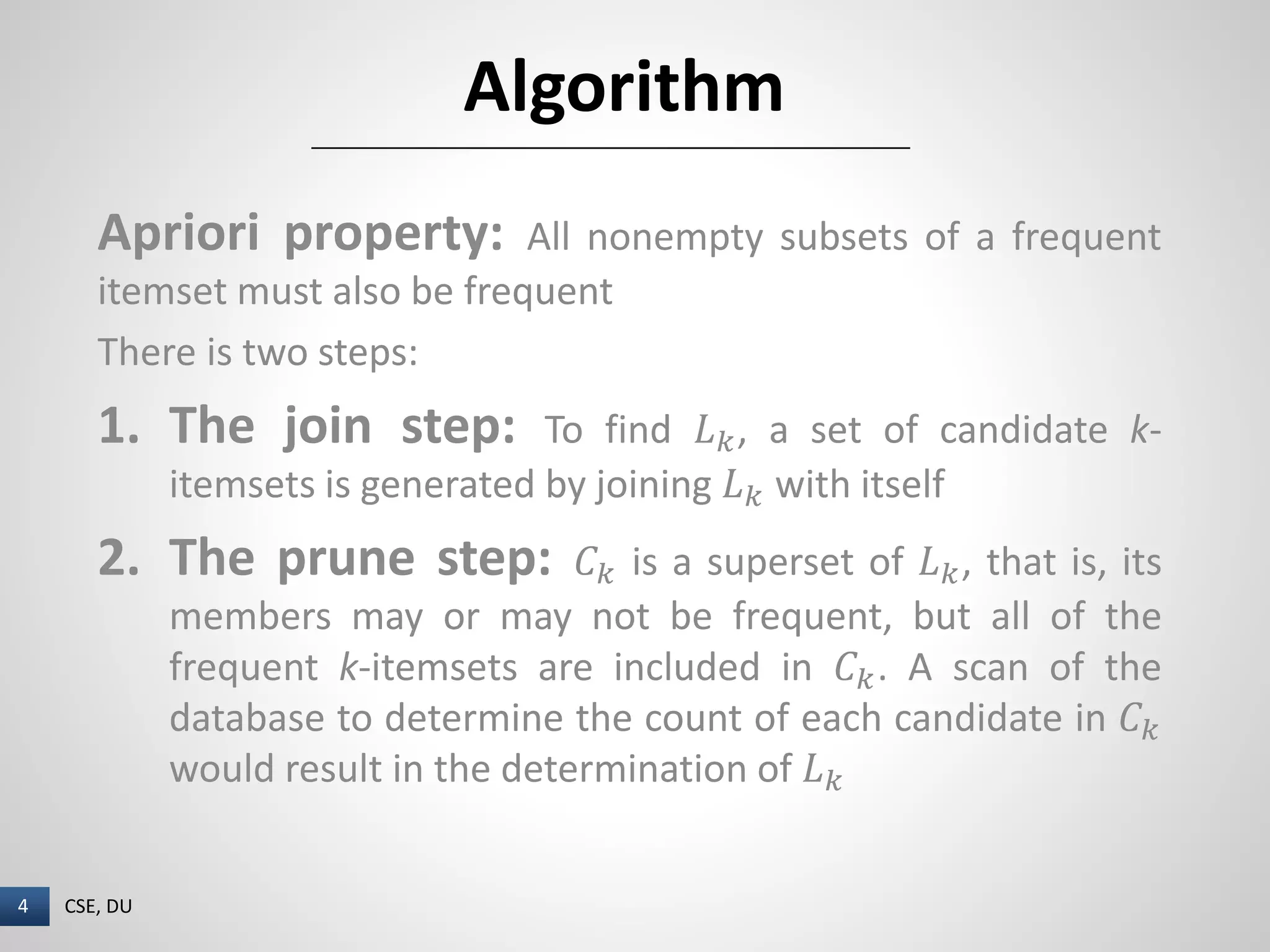 Algorithm

Apriori property: All nonempty subsets of a frequent itemset must also be frequent

There is two steps:

1. The join step: To find $L_k$, a set of candidate $k$-itemsets is generated by joining $L_k$ with itself

2. The prune step: $C_k$ is a superset of $L_k$, that is, its members may or may not be frequent, but all of the frequent $k$-itemsets are included in $C_k$. A scan of the database to determine the count of each candidate in $C_k$ would result in the determination of $L_k$

4 CSE, DU